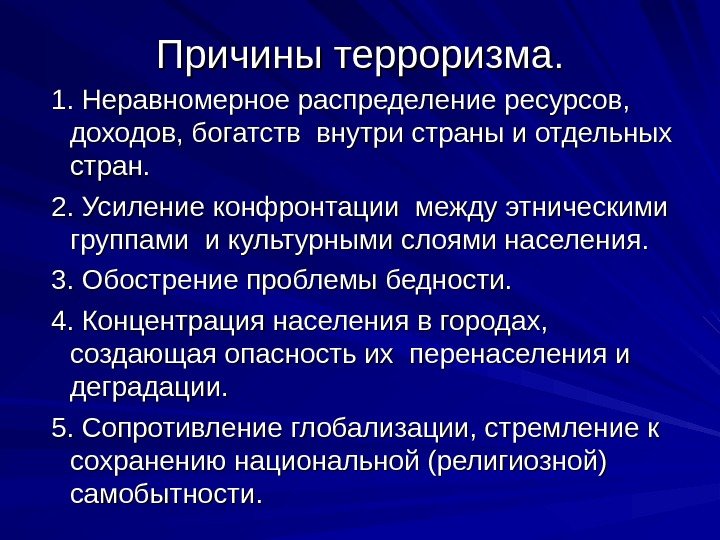 Причины терроризма.

1. Неравномерное распределение ресурсов, доходов, богатств внутри страны и отдельных стран.

2. Усиление конфронтации между этническими группами и культурными слоями населения.

3. Обострение проблемы бедности.

4. Концентрация населения в городах, создающая опасность их перенаселения и деградации.

5. Сопротивление глобализации, стремление к сохранению национальной (религиозной) самобытности.